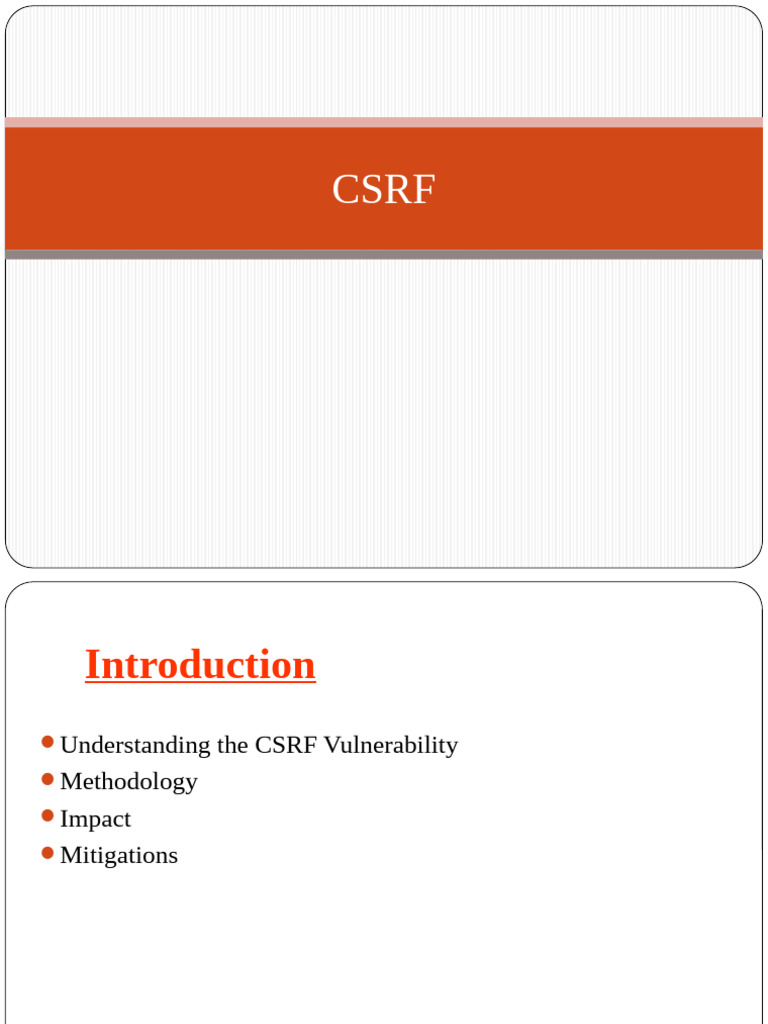 CSRF

Introduction

- Understanding the CSRF Vulnerability
- Methodology
- Impact
- Mitigations